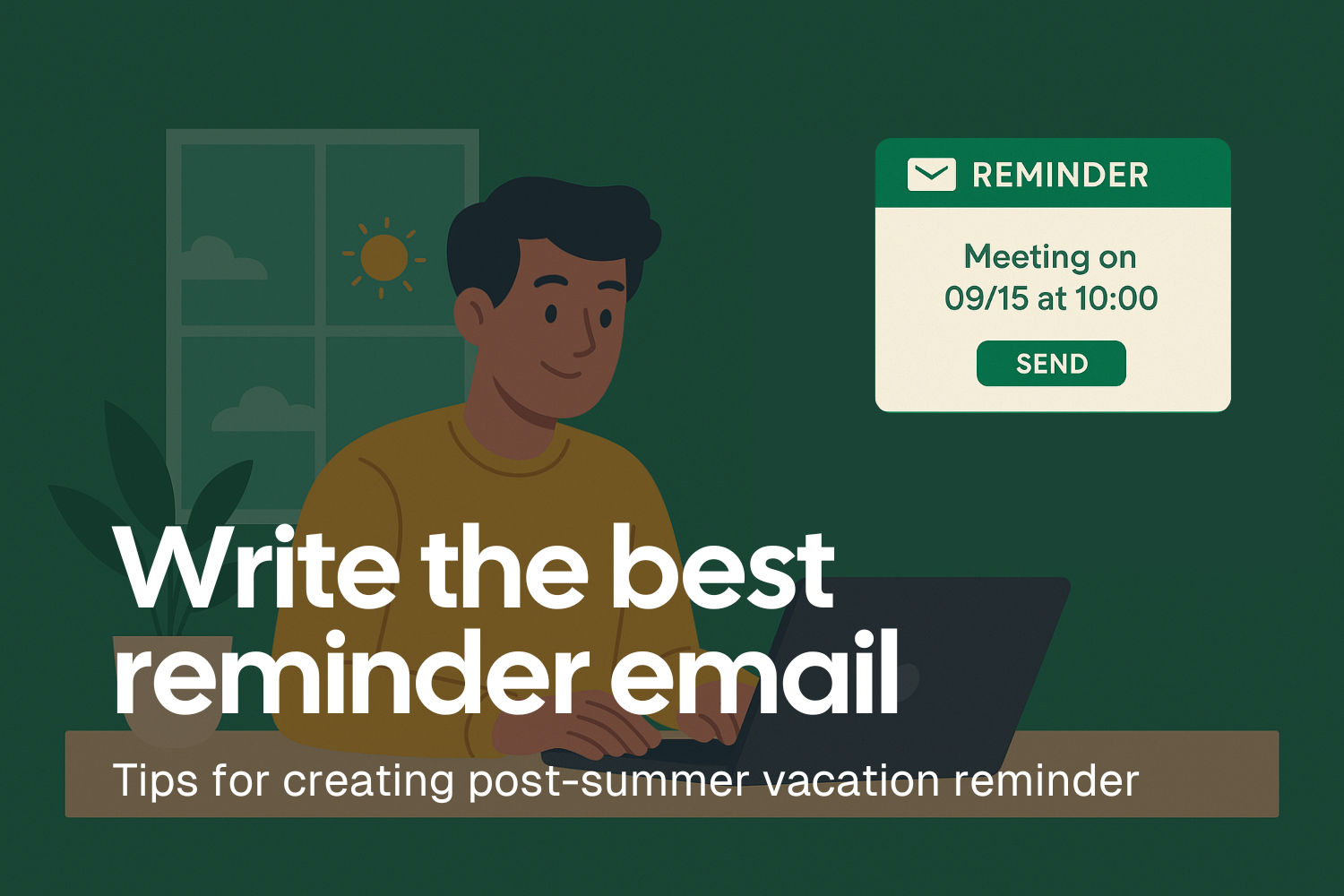 REMINDER

Meeting on 09/15 at 10:00

SEND

Write the best reminder email

Tips for creating post-summer vacation reminder